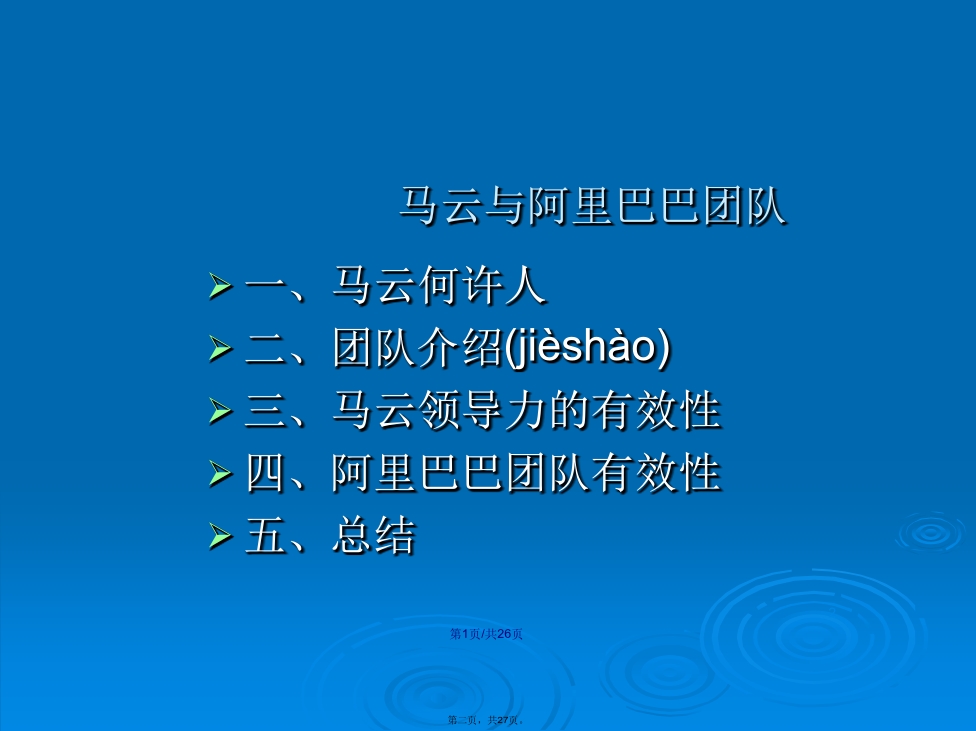 马云与阿里巴巴团队

➢ 一、马云何许人
➢ 二、团队介绍(jièshào)
➢ 三、马云领导力的有效性
➢ 四、阿里巴巴团队有效性
➢ 五、总结

第1页/共26页

第二页，共27页。